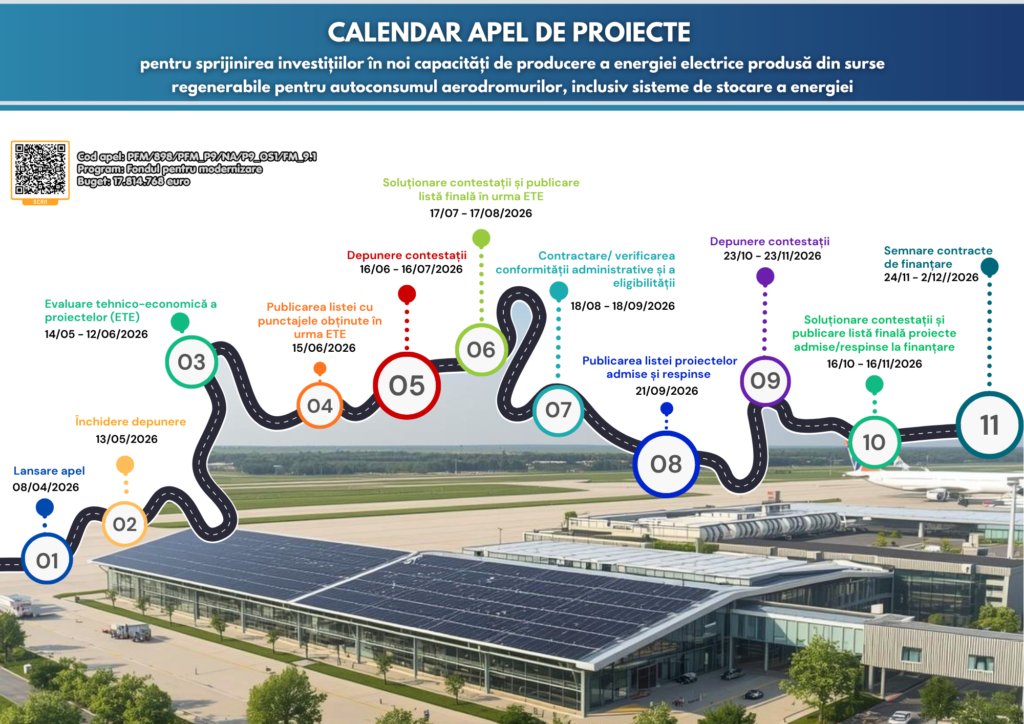 CALENDAR APEL DE PROIECTE

pentru sprijinirea investițiilor în noi capacități de producere a energiei electrice produsă din surse regenerabile pentru autoconsumul aerodromurilor, inclusiv sisteme de stocare a energiei

SCAN

Cod apel: PFM/898/PFM_P9/NA/P9_OS1/FM_9.1
Program: Fondul pentru modernizare
Buget: 17.814.768 euro

Lansare apel
08/04/2026

01

Închidere depunere
13/05/2026

02

Evaluare tehnico-economică a proiectelor (ETE)
14/05 - 12/06/2026

03

Publicarea listei cu punctajele obținute în urma ETE
15/06/2026

04

Depunere contestații
16/06 - 16/07/2026

05

Soluționare contestații și publicare listă finală în urma ETE
17/07 - 17/08/2026

06

Contractare/ verificarea conformității administrative și a eligibilității
18/08 - 18/09/2026

07

Publicarea listei proiectelor admise și respinse
21/09/2026

08

Depunere contestații
23/10 - 23/11/2026

09

Soluționare contestații și publicare listă finală proiecte admise/respinse la finanțare
16/10 - 16/11/2026

10

Semnare contracte de finanțare
24/11 - 2/12//2026

11